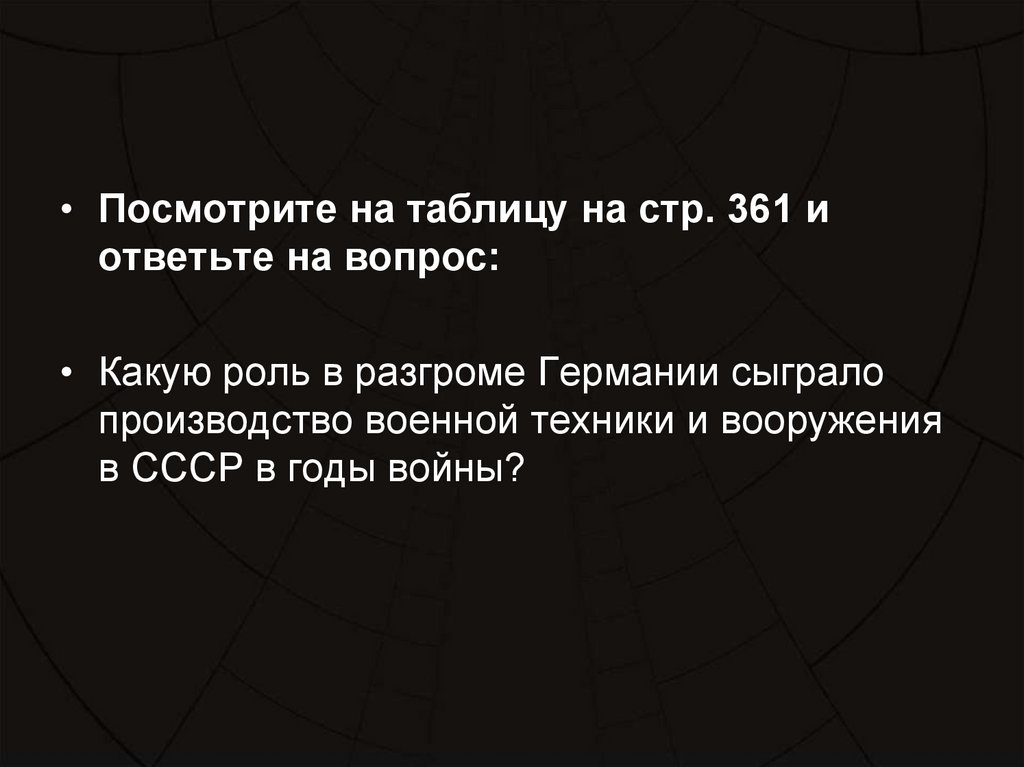 • Посмотрите на таблицу на стр. 361 и ответьте на вопрос:

• Какую роль в разгроме Германии сыграло производство военной техники и вооружения в СССР в годы войны?